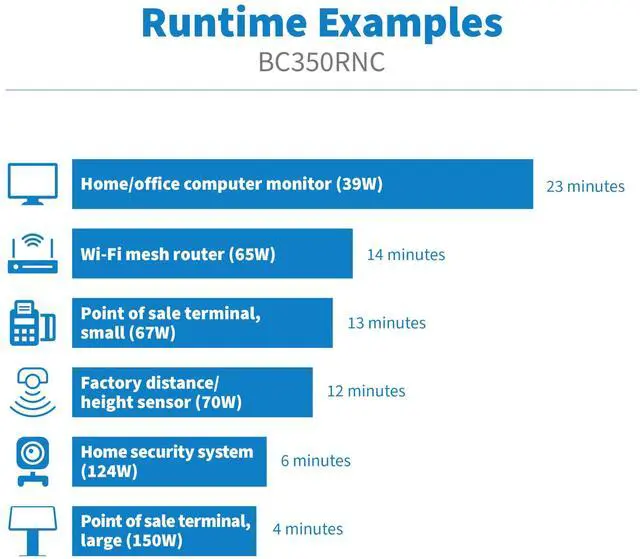 Runtime Examples
BC350RNC

Home/office computer monitor (39W) 23 minutes

Wi-Fi mesh router (65W) 14 minutes

Point of sale terminal, small (67W) 13 minutes

Factory distance/ height sensor (70W) 12 minutes

Home security system (124W) 6 minutes

Point of sale terminal, large (150W) 4 minutes